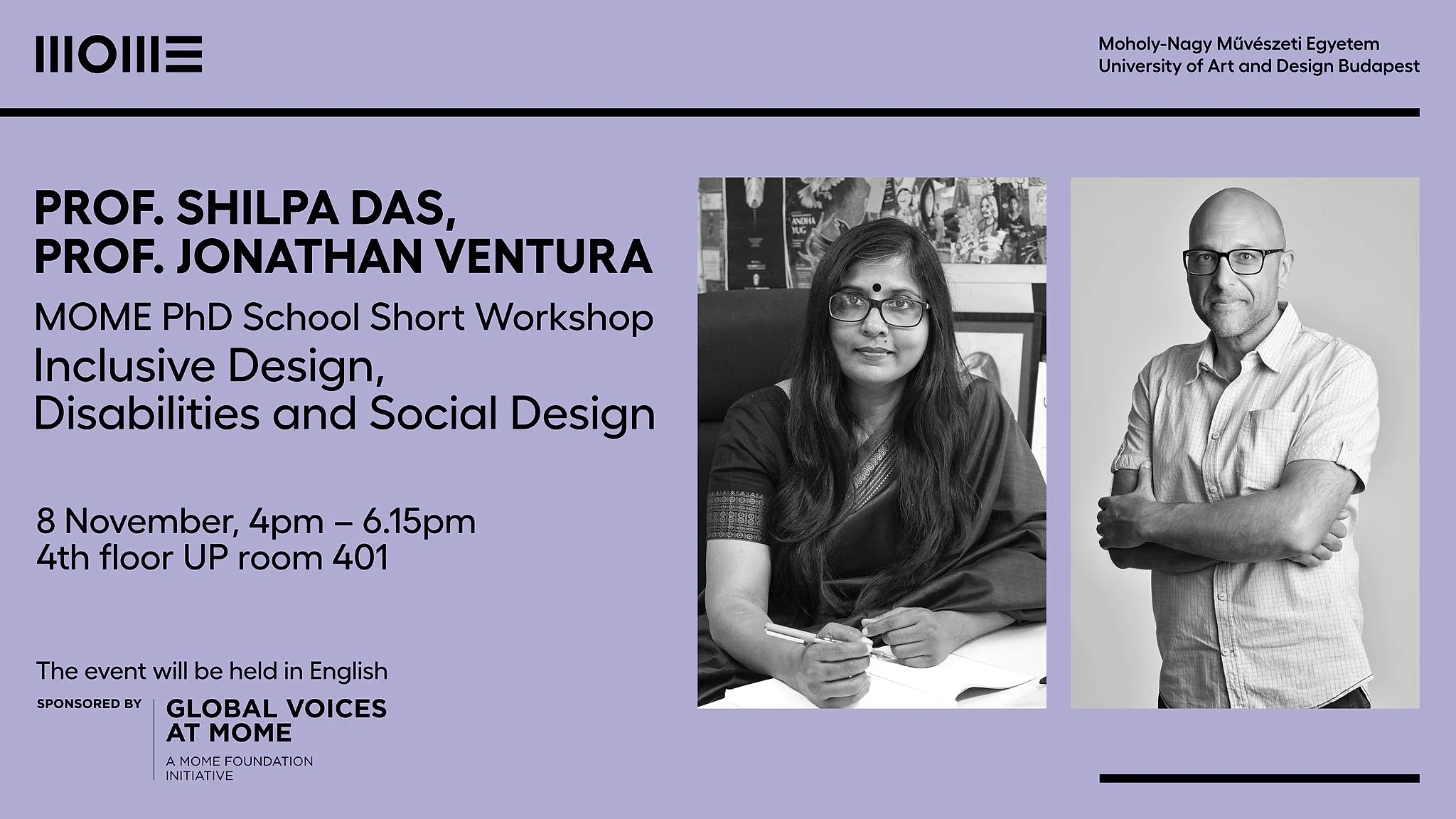 MOME

Moholy-Nagy Művészeti Egyetem
University of Art and Design Budapest

PROF. SHILPA DAS,
PROF. JONATHAN VENTURA

MOME PhD School Short Workshop

Inclusive Design,
Disabilities and Social Design

8 November, 4pm – 6.15pm
4th floor UP room 401

The event will be held in English

SPONSORED BY

GLOBAL VOICES
AT MOME

A MOME FOUNDATION
INITIATIVE

ANDHA
YUG